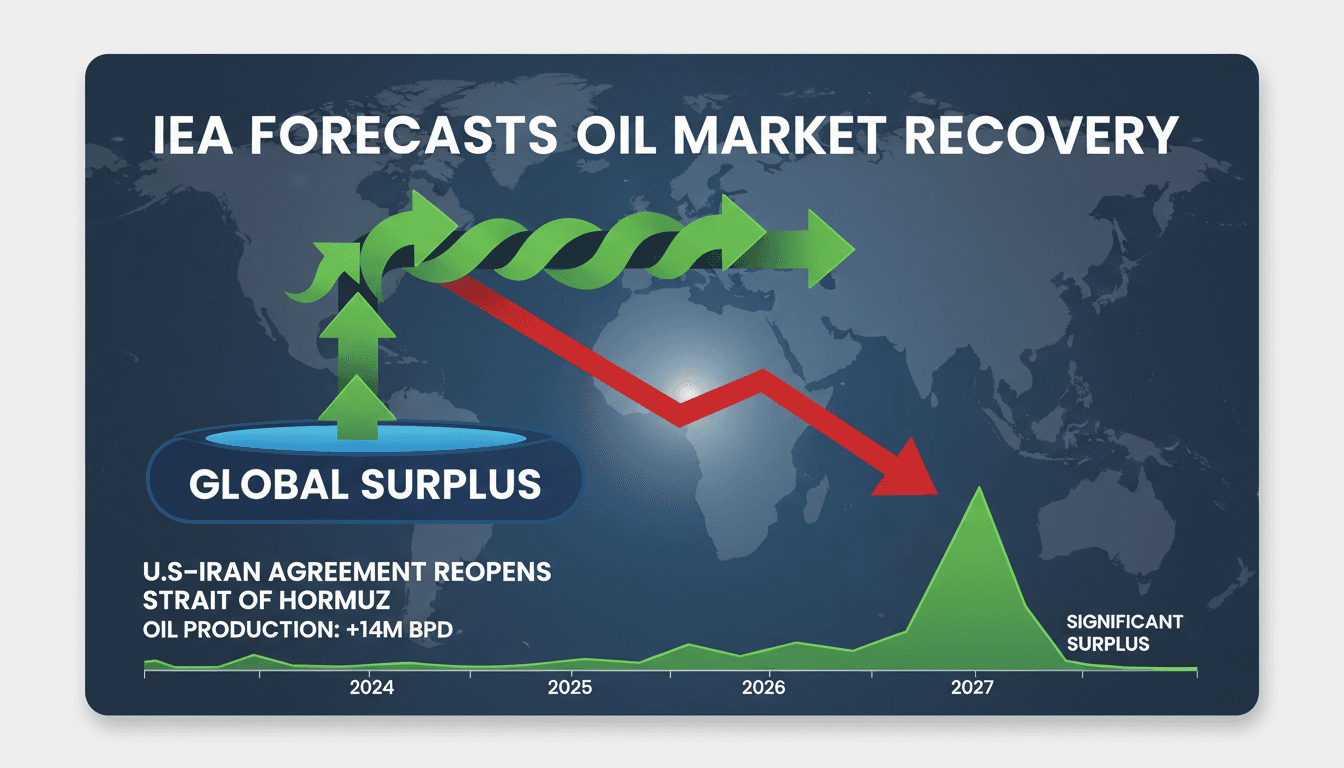 IEA FORECASTS OIL MARKET RECOVERY

GLOBAL SURPLUS

U.S-IRAN AGREEMENT REOPENS STRAIT OF HORMUZ
OIL PRODUCTION: +14M BPD

SIGNIFICANT SURPLUS

2024
2025
2026
2027